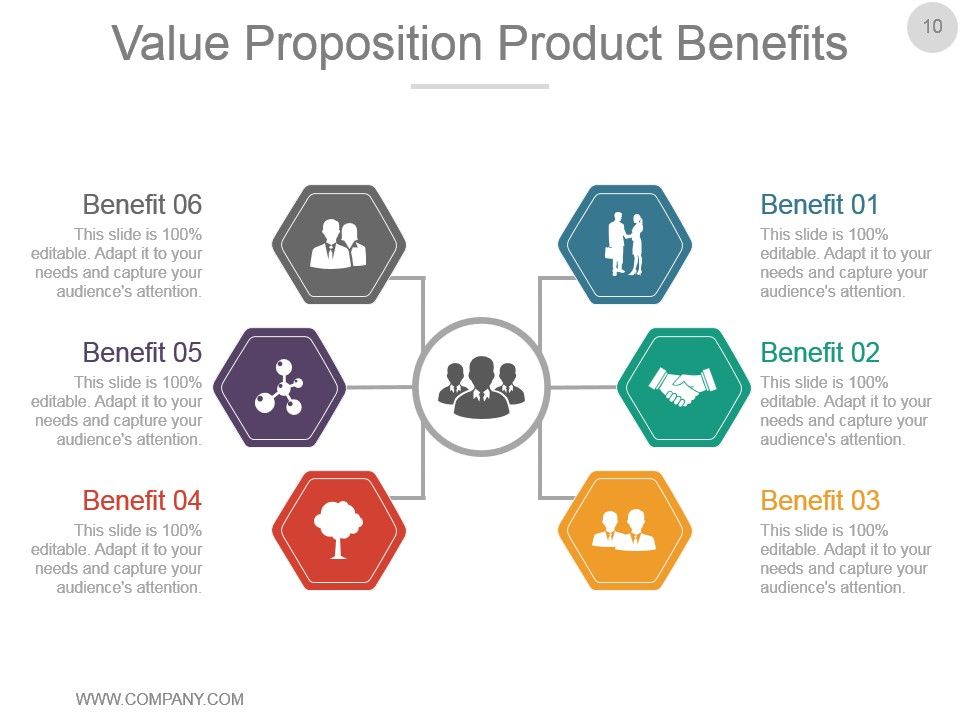 Value Proposition Product Benefits

10

Benefit 06
This slide is 100% editable. Adapt it to your needs and capture your audience's attention.

Benefit 05
This slide is 100% editable. Adapt it to your needs and capture your audience's attention.

Benefit 04
This slide is 100% editable. Adapt it to your needs and capture your audience's attention.

Benefit 01
This slide is 100% editable. Adapt it to your needs and capture your audience's attention.

Benefit 02
This slide is 100% editable. Adapt it to your needs and capture your audience's attention.

Benefit 03
This slide is 100% editable. Adapt it to your needs and capture your audience's attention.

WWW.COMPANY.COM